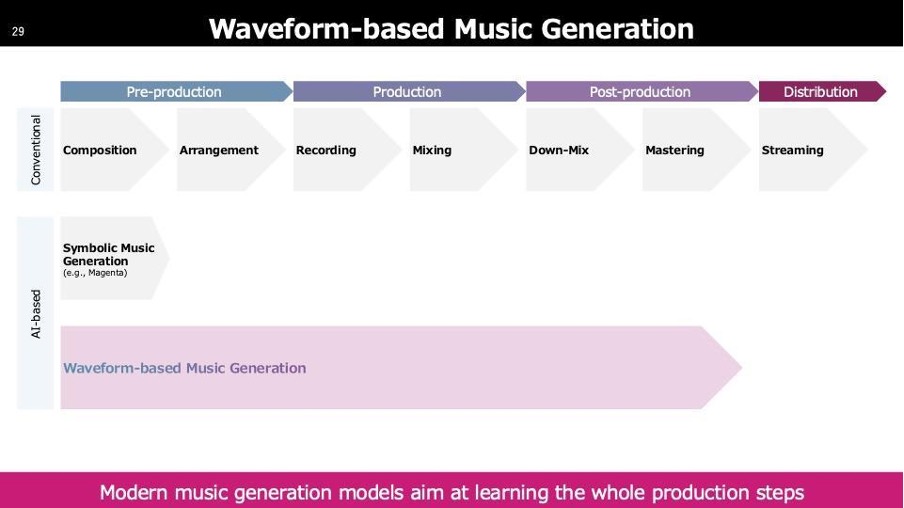 29

Waveform-based Music Generation

Pre-production

Production

Post-production

Distribution

Conventional

Composition

Arrangement

Recording

Mixing

Down-Mix

Mastering

Streaming

AI-based

Symbolic Music Generation
(e.g., Magenta)

Waveform-based Music Generation

Modern music generation models aim at learning the whole production steps